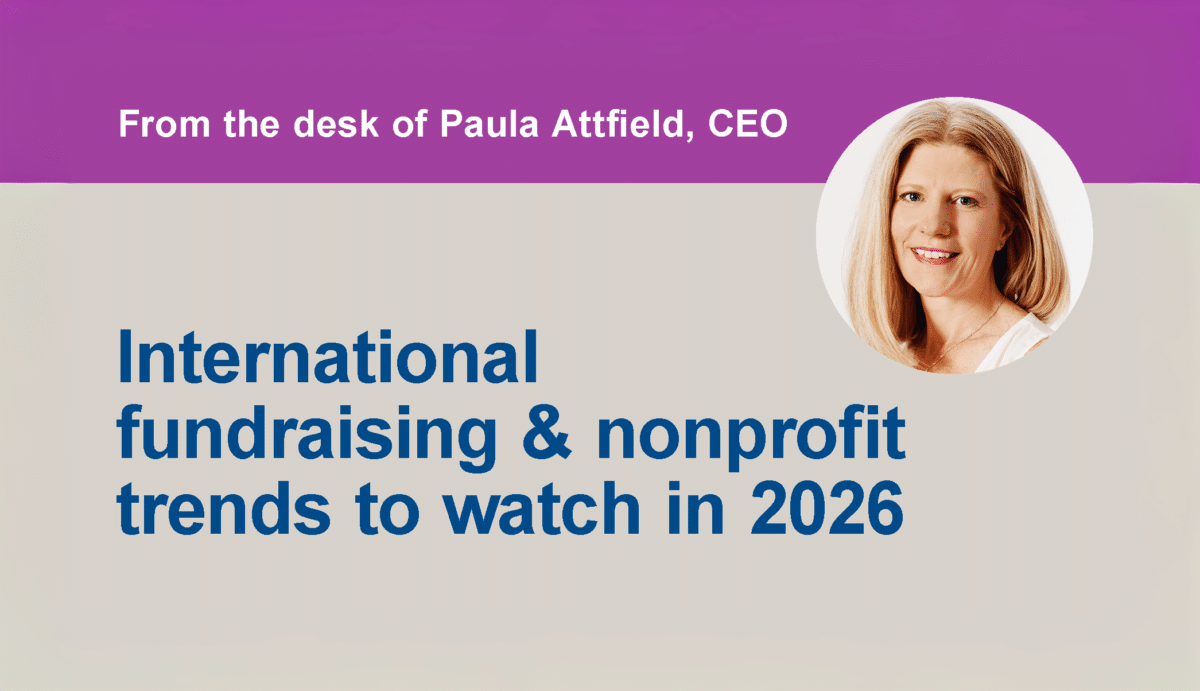 From the desk of Paula Attfield, CEO

International fundraising & nonprofit trends to watch in 2026